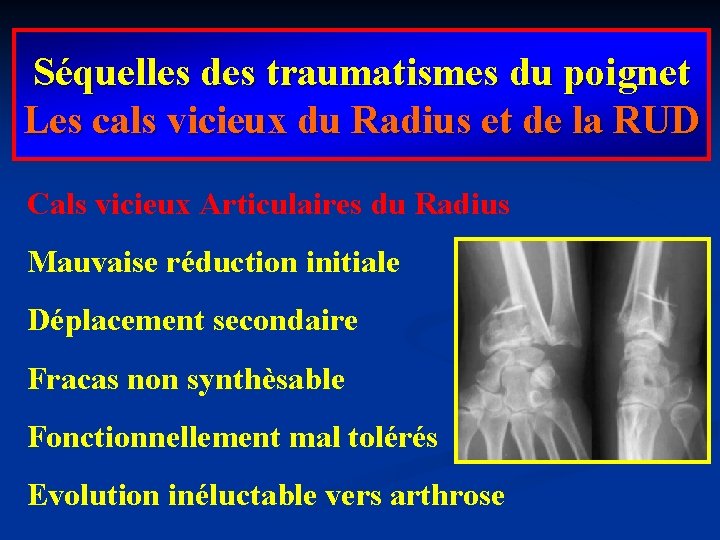 Séquelles des traumatismes du poignet
Les cals vicieux du Radius et de la RUD

Cals vicieux Articulaires du Radius

Mauvaise réduction initiale

Déplacement secondaire

Fracas non synthèsable

Fonctionnellement mal tolérés

Evolution inéluctable vers arthrose